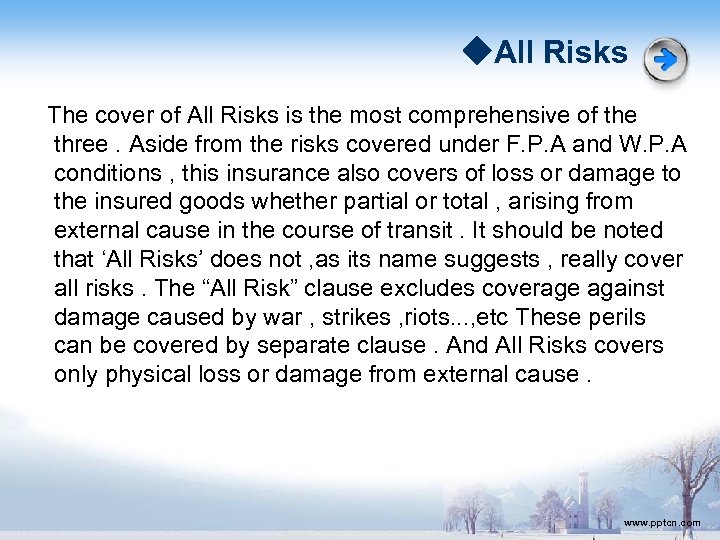 ◆All Risks

The cover of All Risks is the most comprehensive of the three . Aside from the risks covered under F.P.A and W.P.A conditions , this insurance also covers of loss or damage to the insured goods whether partial or total , arising from external cause in the course of transit . It should be noted that ‘All Risks’ does not ,as its name suggests , really cover all risks . The “All Risk” clause excludes coverage against damage caused by war , strikes ,riots...,etc These perils can be covered by separate clause . And All Risks covers only physical loss or damage from external cause .

www.pptcn.com